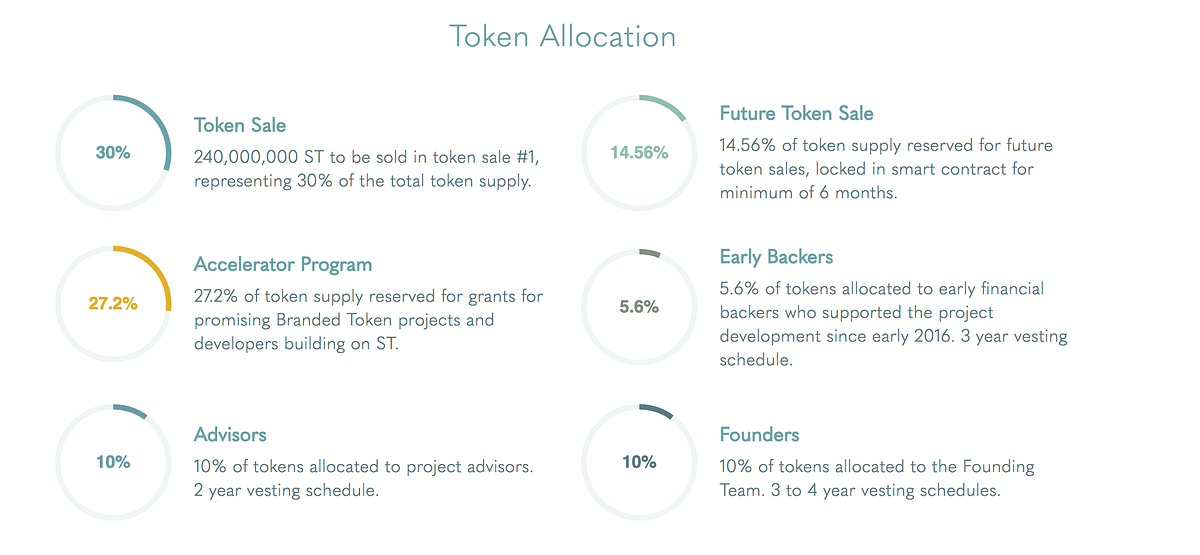 Token Allocation

30%

Token Sale

240,000,000 ST to be sold in token sale #1, representing 30% of the total token supply.

27.2%

Accelerator Program

27.2% of token supply reserved for grants for promising Branded Token projects and developers building on ST.

10%

Advisors

10% of tokens allocated to project advisors. 2 year vesting schedule.

14.56%

Future Token Sale

14.56% of token supply reserved for future token sales, locked in smart contract for minimum of 6 months.

5.6%

Early Backers

5.6% of tokens allocated to early financial backers who supported the project development since early 2016. 3 year vesting schedule.

10%

Founders

10% of tokens allocated to the Founding Team. 3 to 4 year vesting schedules.